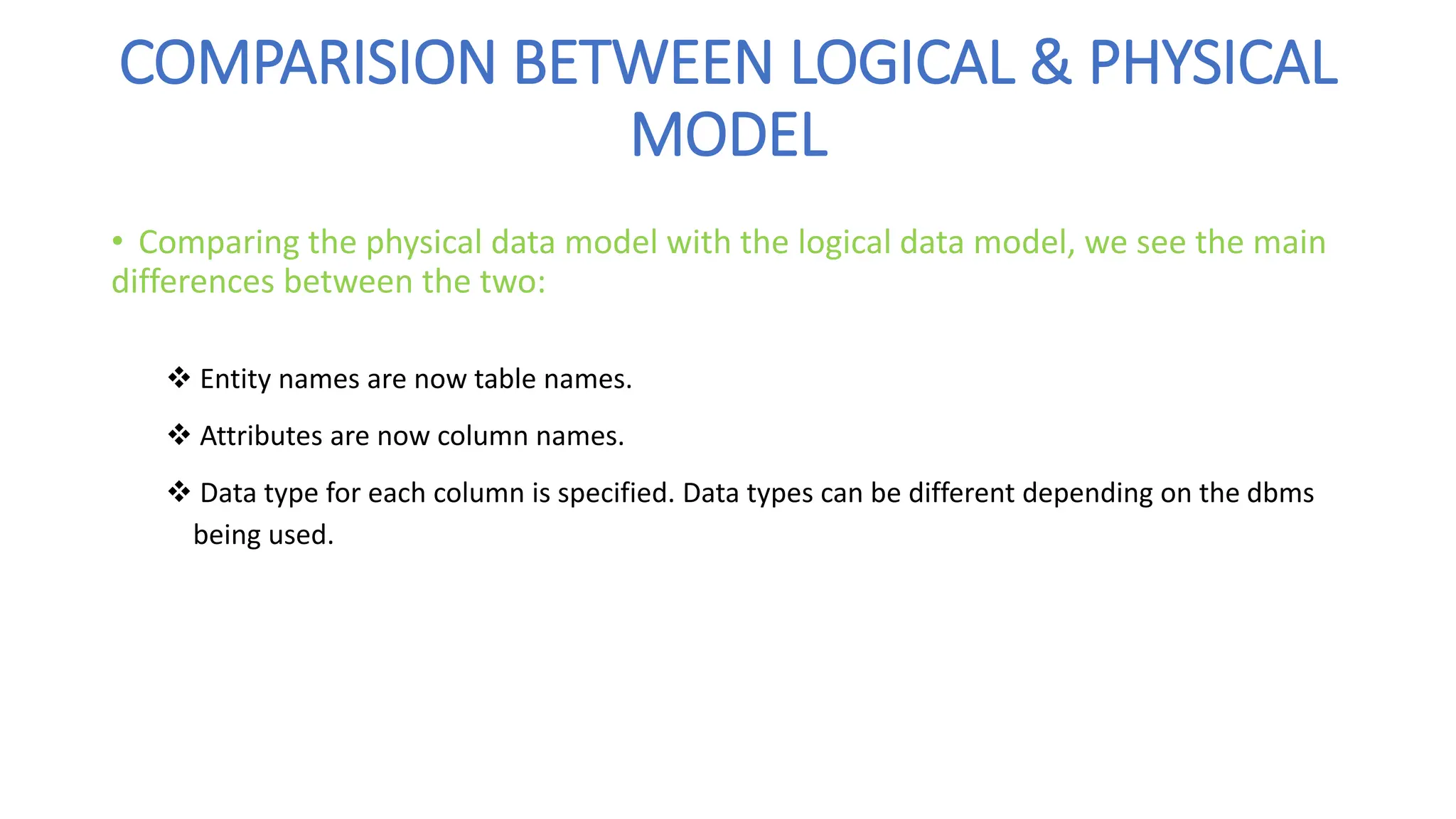 COMPARISION BETWEEN LOGICAL & PHYSICAL MODEL

• Comparing the physical data model with the logical data model, we see the main differences between the two:

❖ Entity names are now table names.

❖ Attributes are now column names.

❖ Data type for each column is specified. Data types can be different depending on the dbms being used.